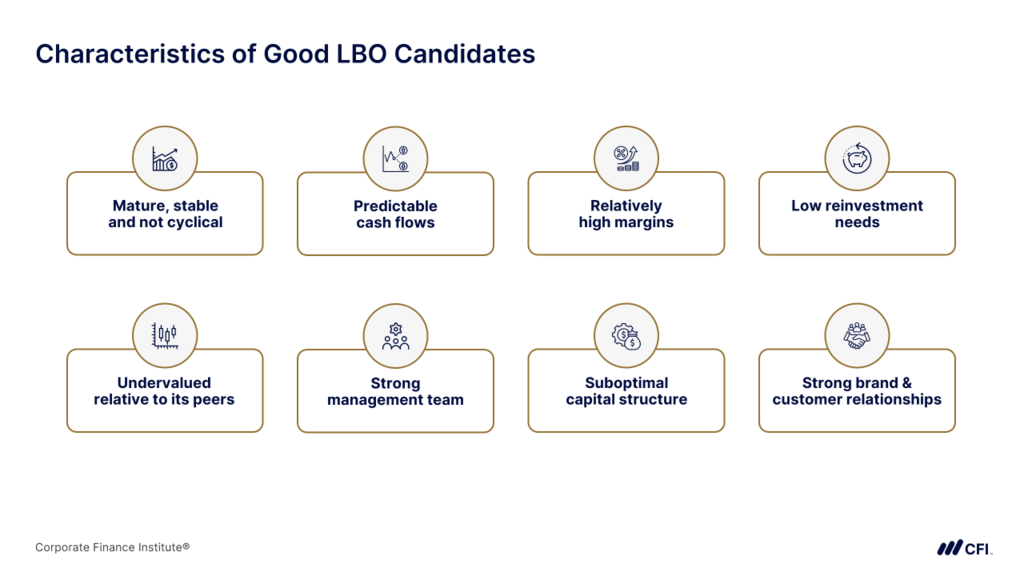 Characteristics of Good LBO Candidates

Mature, stable and not cyclical

Predictable cash flows

Relatively high margins

Low reinvestment needs

Undervalued relative to its peers

Strong management team

Suboptimal capital structure

Strong brand & customer relationships

Corporate Finance Institute®

CFI.